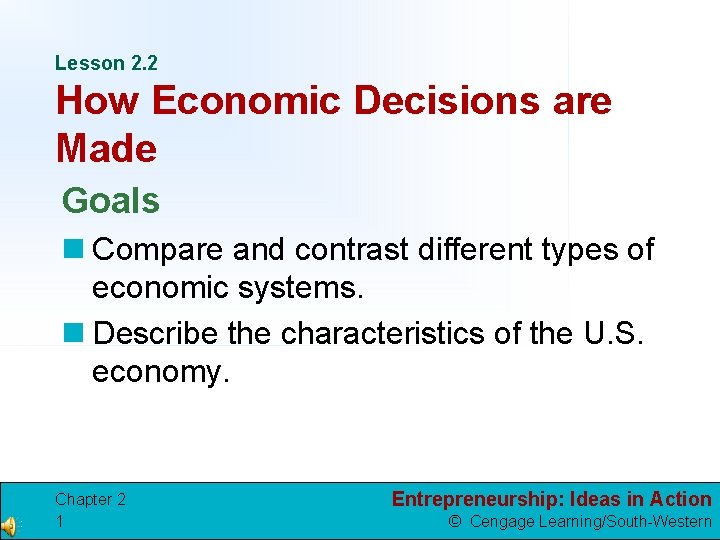 Lesson 2.2

How Economic Decisions are Made

Goals

Compare and contrast different types of economic systems.

Describe the characteristics of the U.S. economy.

Chapter 2
1

Entrepreneurship: Ideas in Action
© Cengage Learning/South-Western